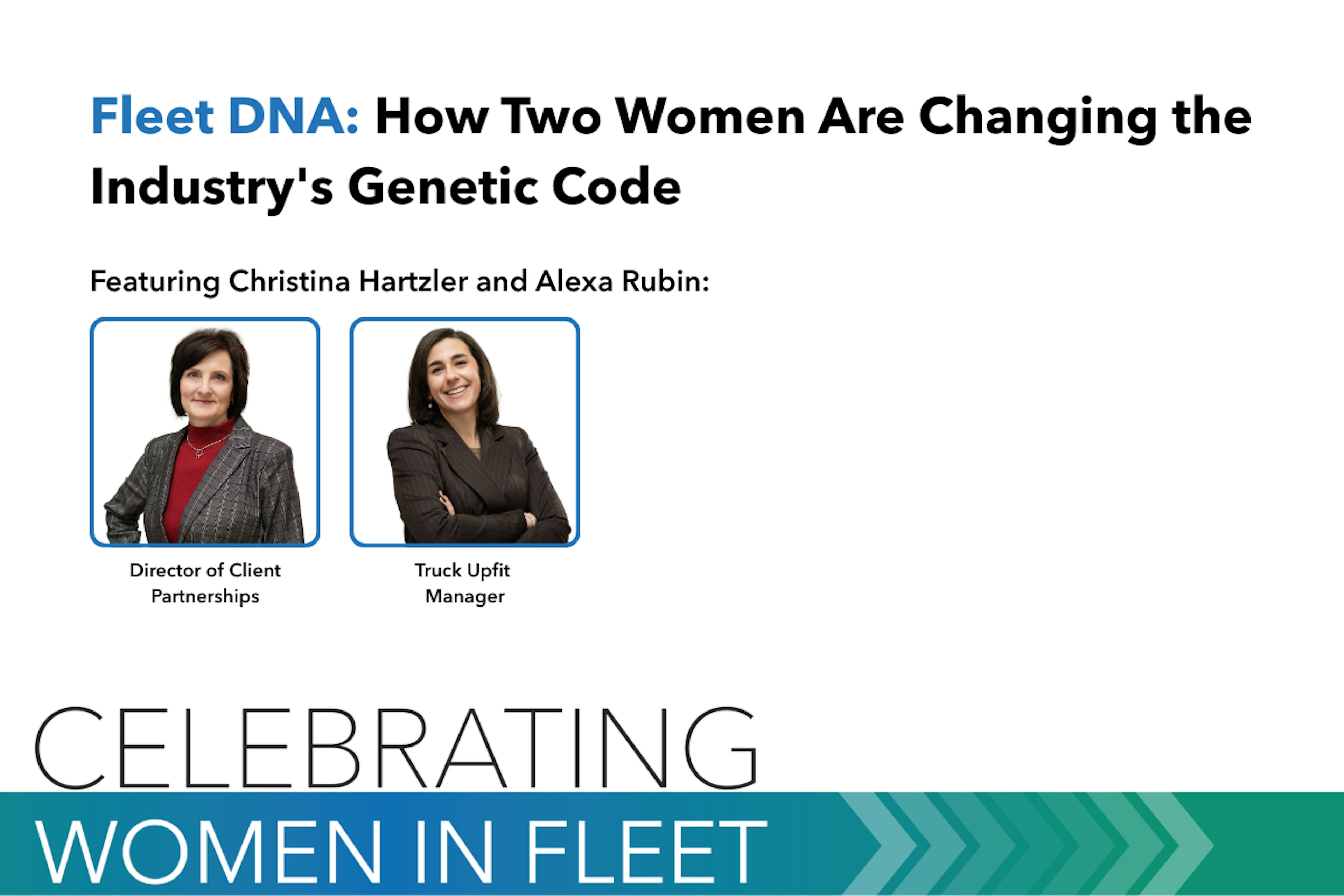 Fleet DNA: How Two Women Are Changing the Industry's Genetic Code

Featuring Christina Hartzler and Alexa Rubin:

Director of Client Partnerships

Truck Upfit Manager

CELEBRATING
WOMEN IN FLEET